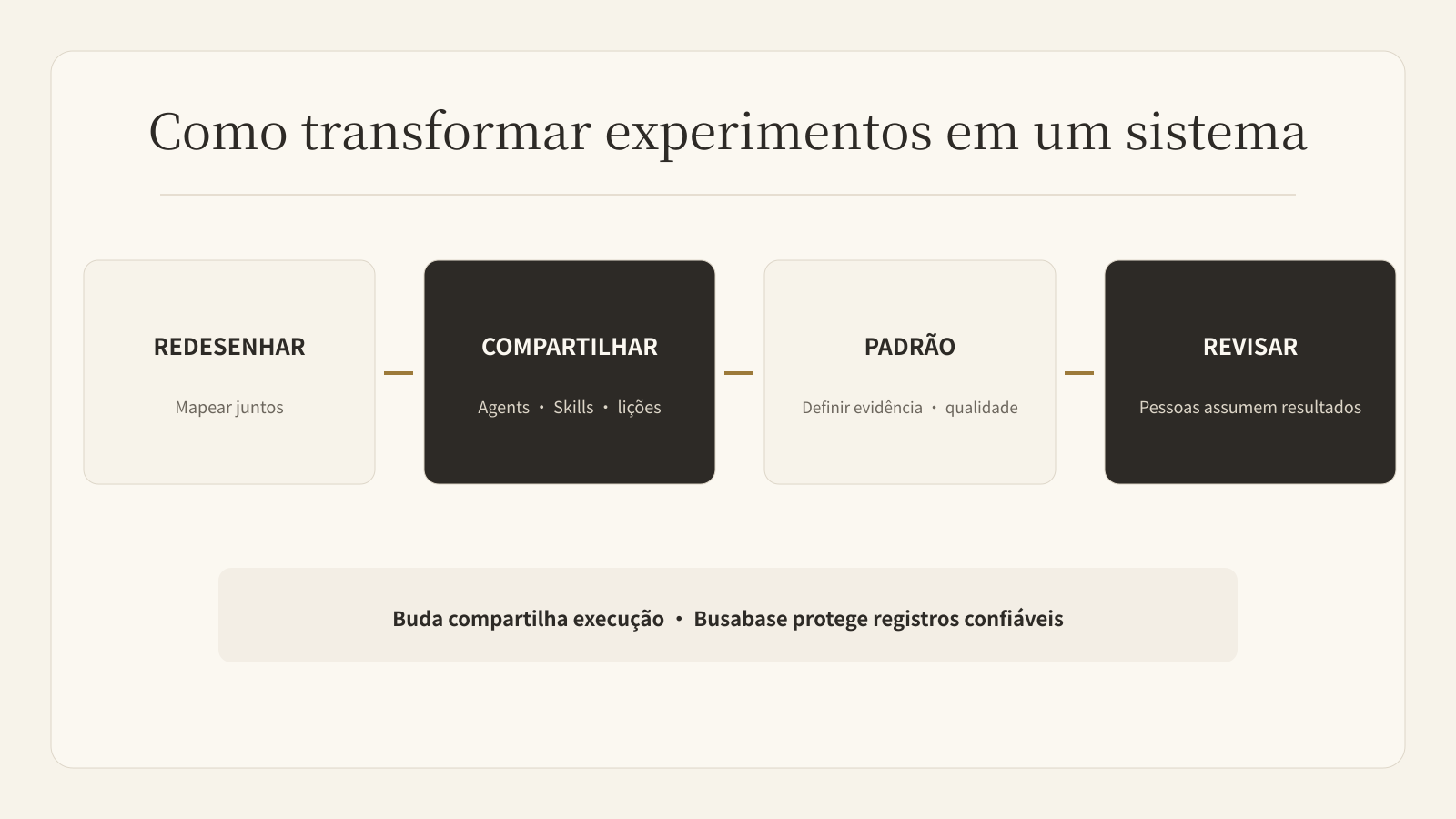 Como transformar experimentos em um sistema

REDESENHAR

Mapear juntos

COMPARTILHAR

Agents • Skills • lições

PADRÃO

Definir evidência • qualidade

REVISAR

Pessoas assumem resultados

Buda compartilha execução • Busabase protege registros confiáveis